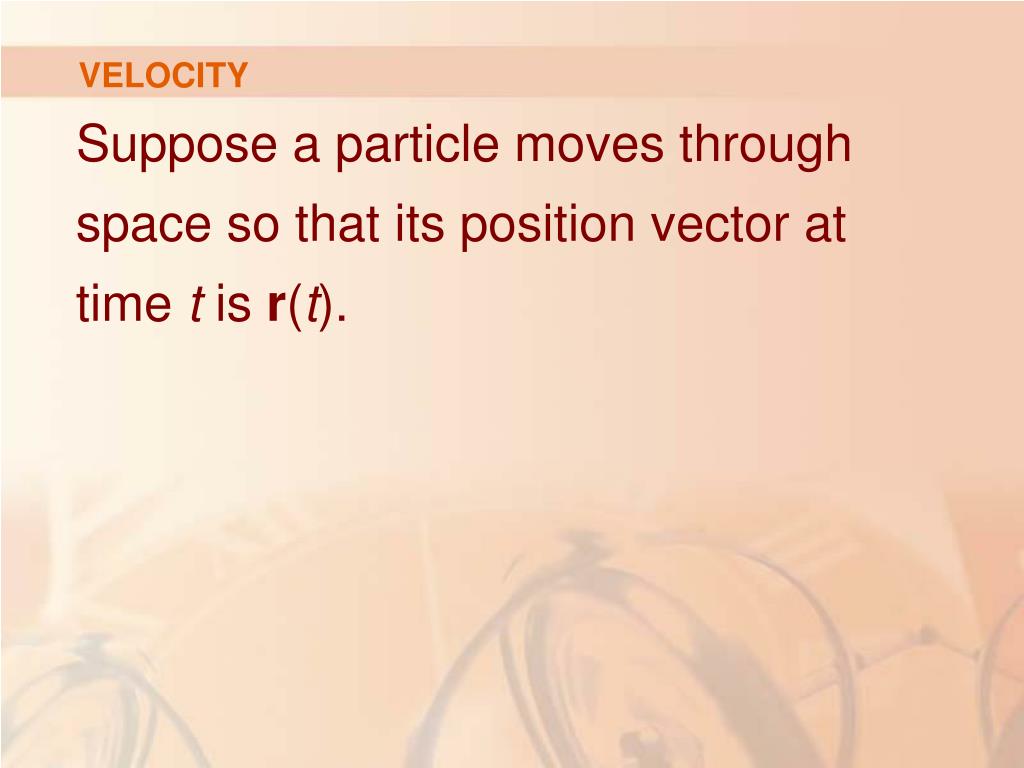 VELOCITY

Suppose a particle moves through space so that its position vector at time $t$ is $\mathbf{r}(t)$.